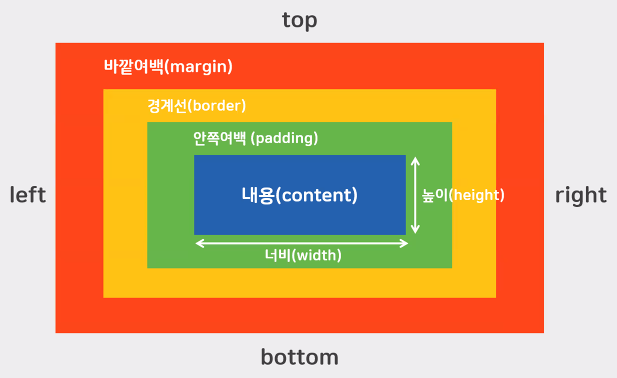 top

바깥여백(margin)

경계선(border)

안쪽여백 (padding)

left

내용(content)

높이(height)

right

너비(width)

bottom